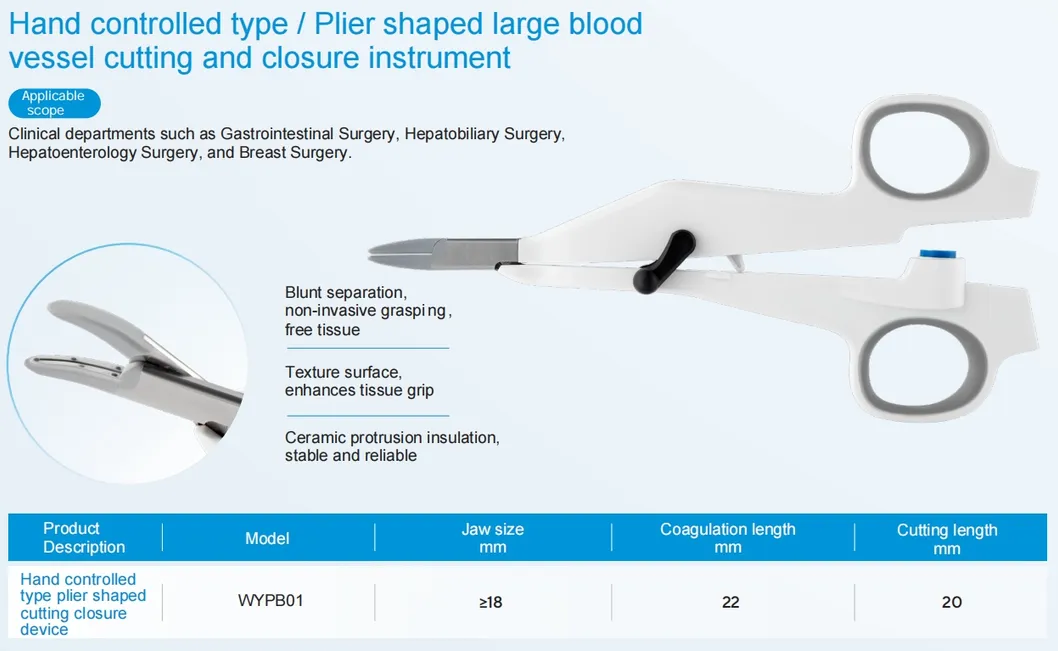 Hand controlled type / Plier shaped large blood vessel cutting and closure instrument

Applicable scope

Clinical departments such as Gastrointestinal Surgery, Hepatobiliary Surgery, Hepatoenterology Surgery, and Breast Surgery.

Blunt separation, non-invasive grasping, free tissue

Texture surface, enhances tissue grip

Ceramic protrusion insulation, stable and reliable

| Product Description | Model | Jaw size mm | Coagulation length mm | Cutting length mm |
|---|---|---|---|---|
| Hand controlled type plier shaped cutting closure device | WYPB01 | ≥18 | 22 | 20 |